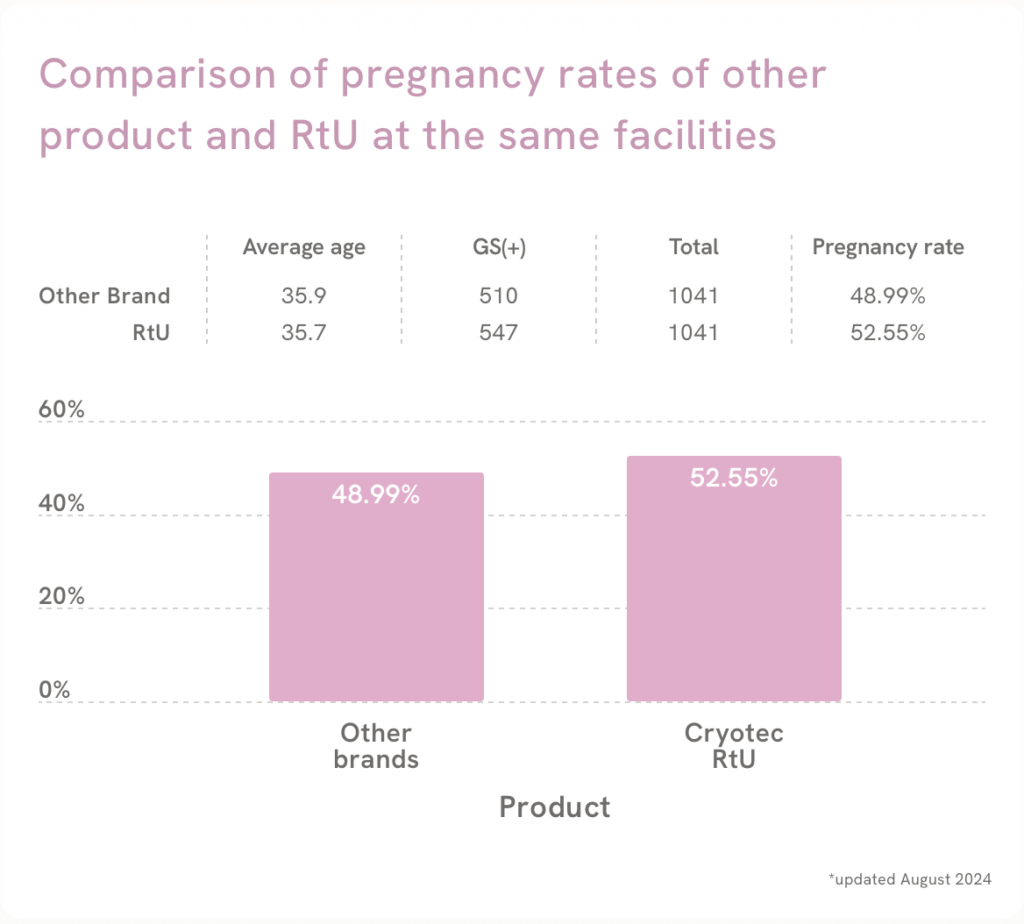 Comparison of pregnancy rates of other product and RtU at the same facilities

|  | Average age | GS(+) | Total | Pregnancy rate |
|---|---|---|---|---|
| Other Brand | 35.9 | 510 | 1041 | 48.99% |
| RtU | 35.7 | 547 | 1041 | 52.55% |

60%
40%
20%
0%

48.99%
52.55%

Other brands
Cryotec RtU

Product

*updated August 2024